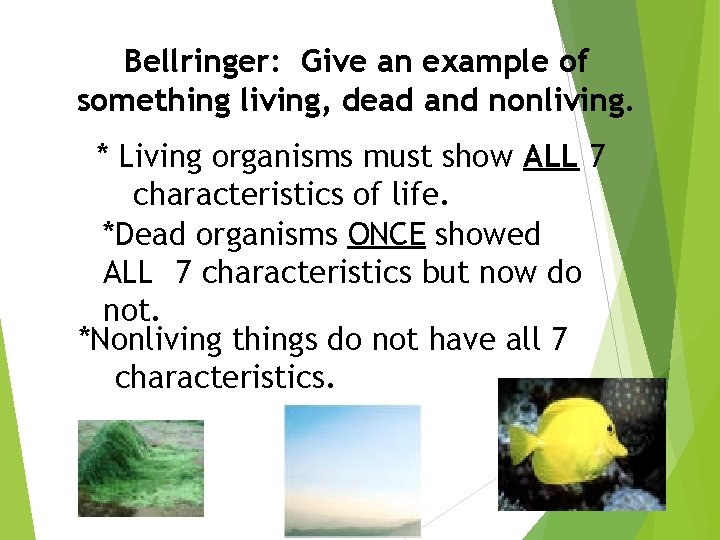 Bellringer: Give an example of something living, dead and nonliving.

* Living organisms must show ALL 7 characteristics of life.

*Dead organisms ONCE showed ALL 7 characteristics but now do not.

*Nonliving things do not have all 7 characteristics.